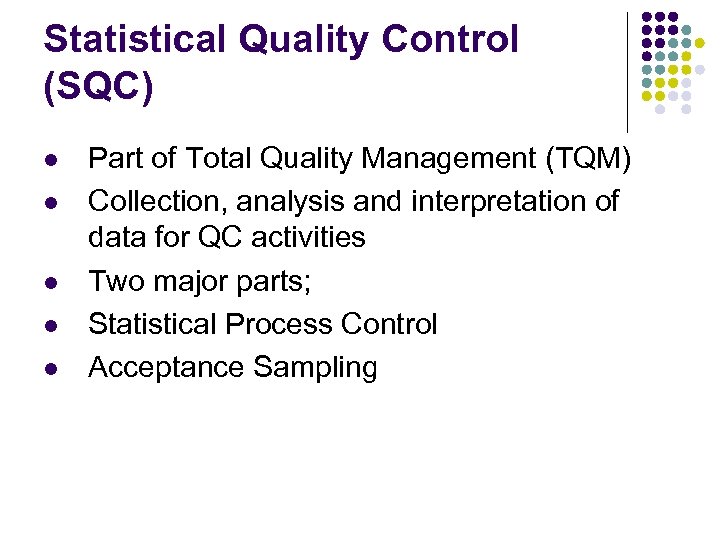 Statistical Quality Control (SQC)

- Part of Total Quality Management (TQM)
- Collection, analysis and interpretation of data for QC activities
- Two major parts;
- Statistical Process Control
- Acceptance Sampling